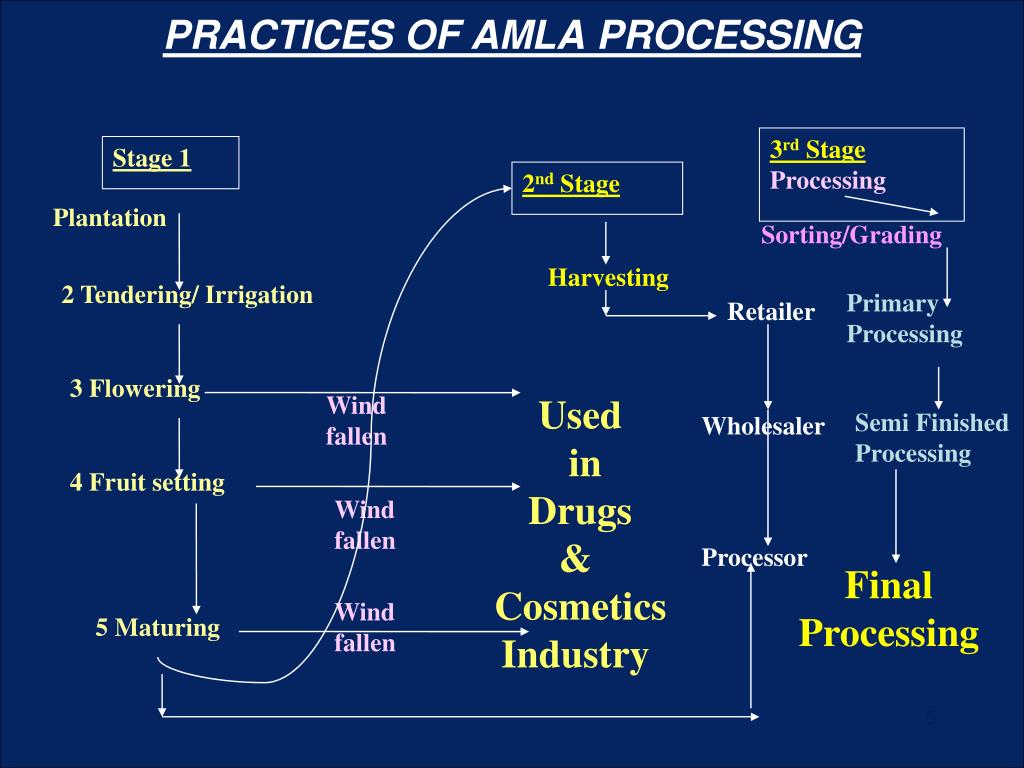 PRACTICES OF AMLA PROCESSING

Stage 1

Plantation

2 Tendering/ Irrigation

3 Flowering

4 Fruit setting

5 Maturing

Wind fallen

Wind fallen

Wind fallen

$2^{nd}$ Stage

Harvesting

Used in Drugs & Cosmetics Industry

Retailer

Wholesaler

Processor

$3^{rd}$ Stage Processing

Sorting/Grading

Primary Processing

Semi Finished Processing

Final Processing

5